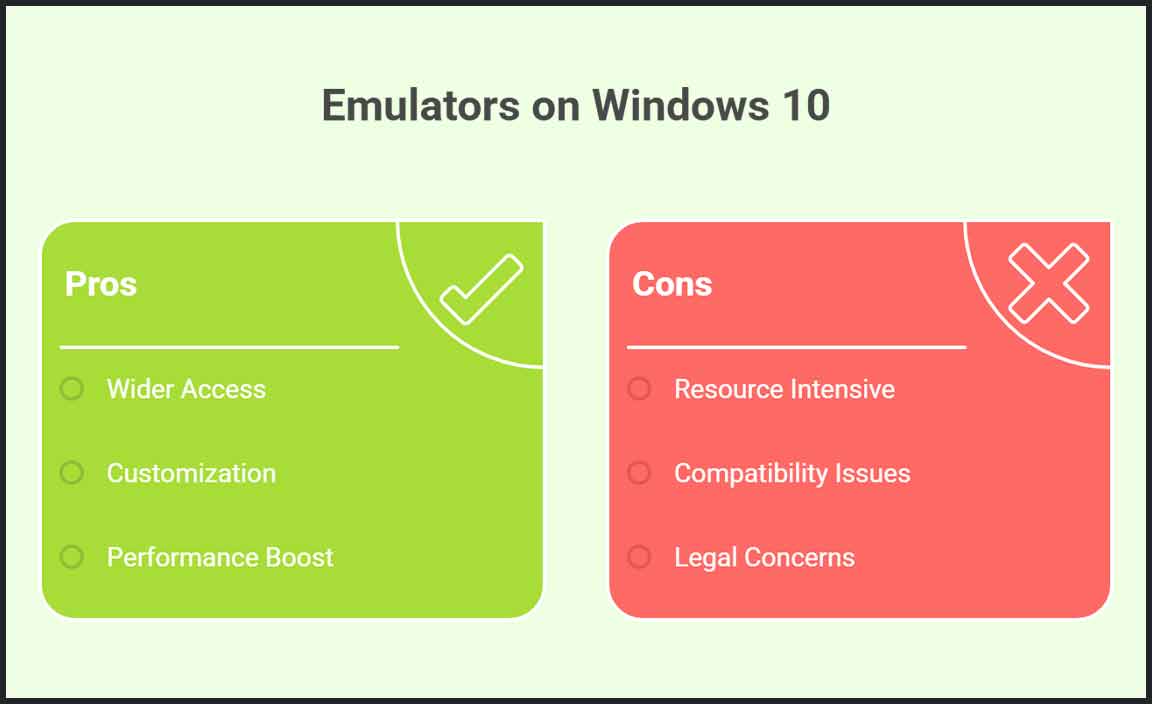 Emulators on Windows 10

Pros

Wider Access

Customization

Performance Boost

Cons

Resource Intensive

Compatibility Issues

Legal Concerns